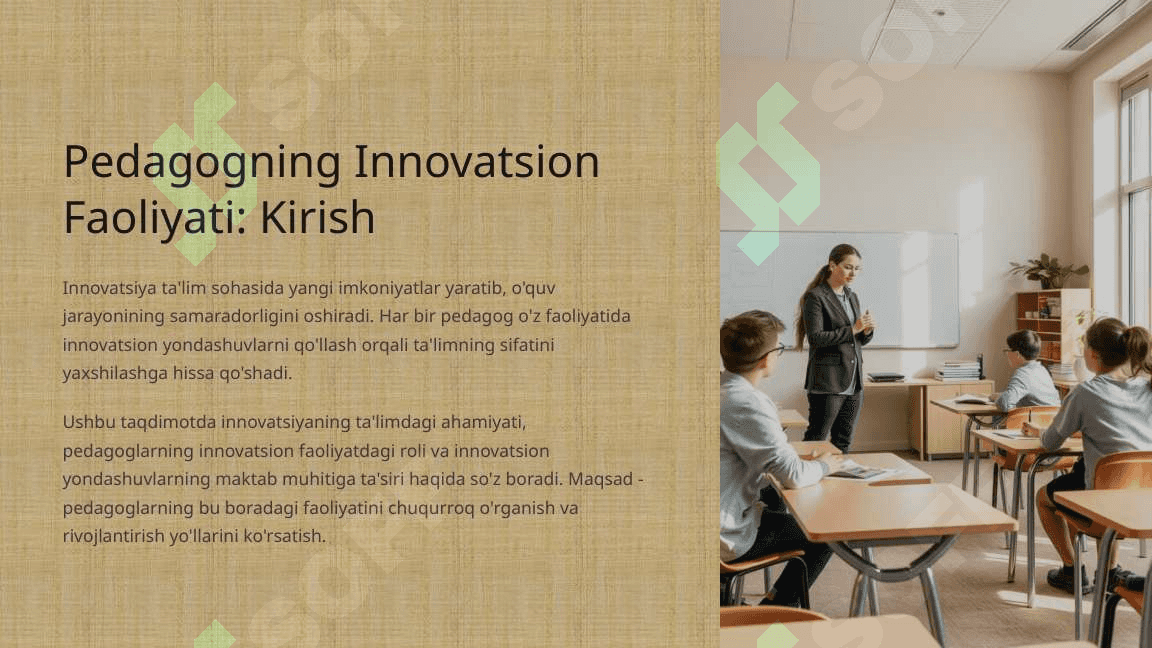 Pedagogning Innovatsion Faoliyati: Kirish

Innovatsiya ta'lim sohasida yangi imkoniyatlar yaratib, o'quv jarayonining samaradorligini oshiradi. Har bir pedagog o'z faoliyatida innovatsion yondashuvlarni qo'llash orqali ta'limning sifatini yaxshilashga hissa qo'shadi.

Ushbu taqdimotda innovatsiyaning ta'limdagi ahamiyati, pedagoglarning innovatsion faoliyatdagi roli va innovatsion yondashuvlarning maktab muhitiga ta'siri haqida so'z boradi. Maqsad - pedagoglarning bu boradagi faoliyatini chuqurroq o'rganish va rivojlantirish yo'llarini ko'rsatish.